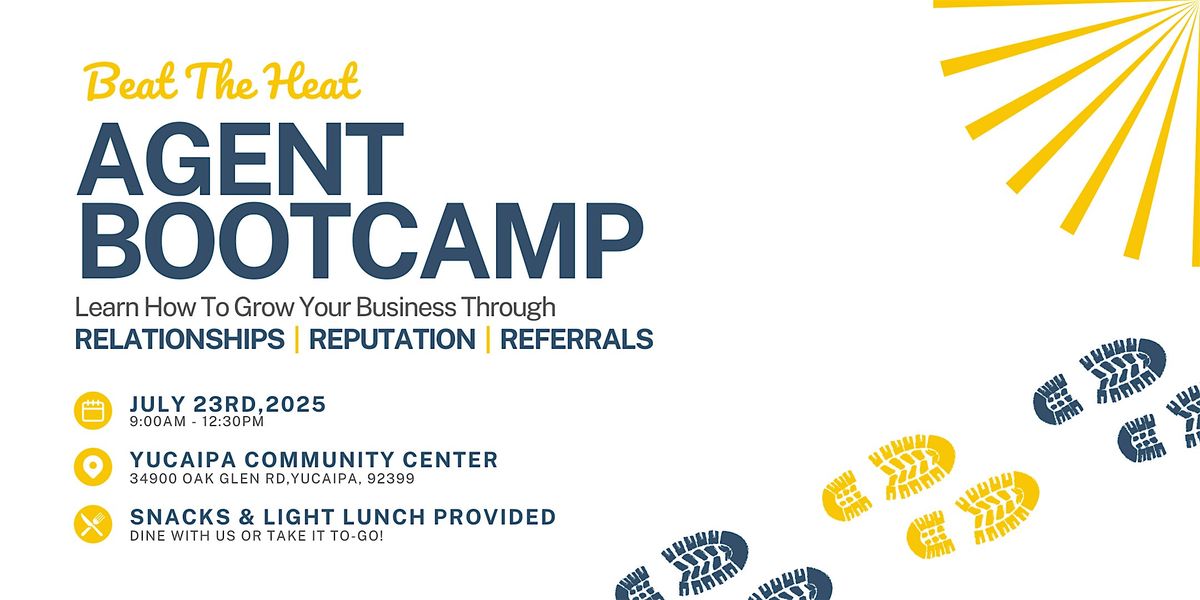 Beat The Heat

AGENT BOOTCAMP

Learn How To Grow Your Business Through

RELATIONSHIPS | REPUTATION | REFERRALS

JULY 23RD,2025
9:00AM - 12:30PM

YUCAIPA COMMUNITY CENTER
34900 OAK GLEN RD,YUCAIPA, 92399

SNACKS & LIGHT LUNCH PROVIDED
DINE WITH US OR TAKE IT TO-GO!